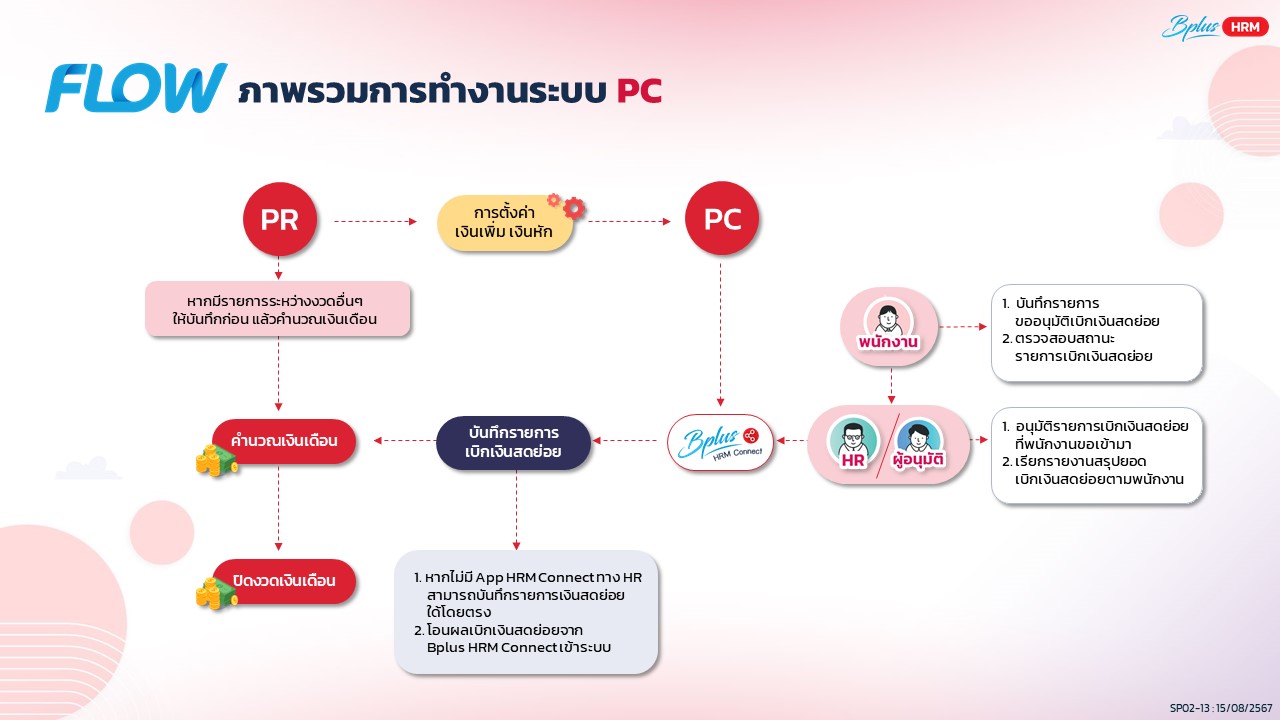 Bplus HRM

FLOW ภาพรวมการทำงานระบบ PC

PR

การตั้งค่า เงินเพิ่ม เงินหัก

PC

หากมีรายการระหว่างงวดอื่นๆ ให้บันทึกก่อน แล้วคำนวณเงินเดือน

พนักงาน

1. บันทึกรายการ ขออนุมัติเบิกเงินสดย่อย
2. ตรวจสอบสถานะ รายการเบิกเงินสดย่อย

คำนวณเงินเดือน

บันทึกรายการ เบิกเงินสดย่อย

Bplus HRM Connect

HR

ผู้อนุมัติ

1. อนุมัติรายการเบิกเงินสดย่อย ที่พนักงานขอเข้ามา
2. เรียกรายงานสรุปยอด เบิกเงินสดย่อยตามพนักงาน

ปิดงวดเงินเดือน

1. หากไม่มี App HRM Connect ทาง HR สามารถบันทึกรายการเงินสดย่อย ได้โดยตรง
2. โอนผลเบิกเงินสดย่อยจาก Bplus HRM Connect เข้าระบบ

SP02-13 : 15/08/2567